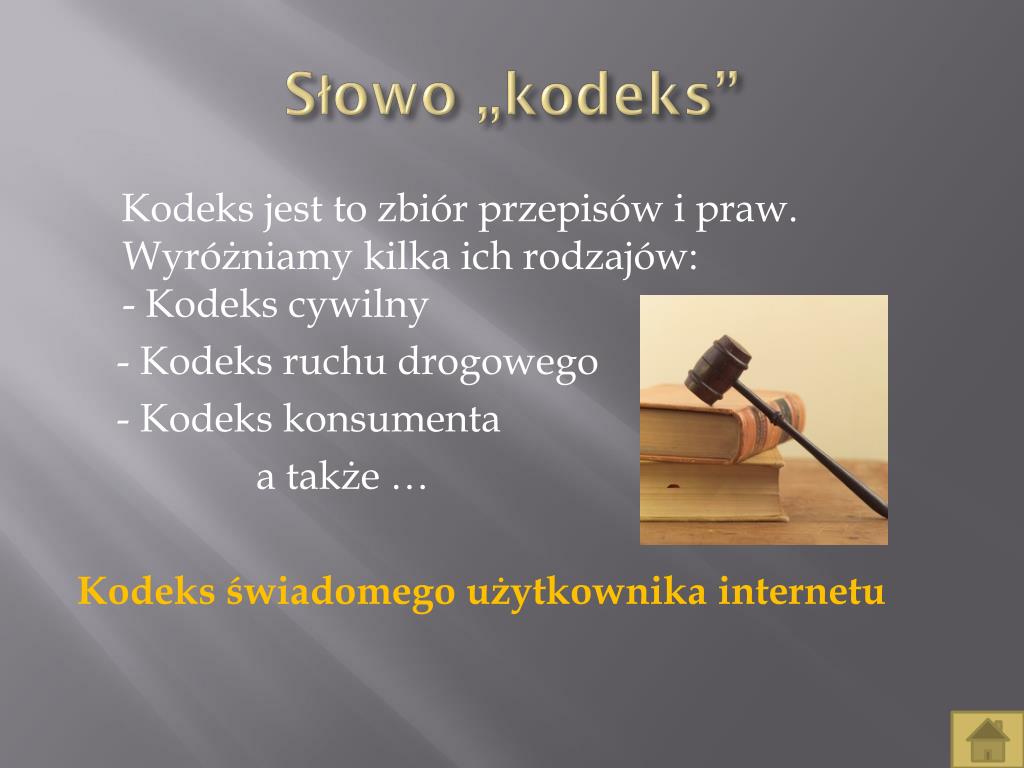 Słowo „kodeks”

Kodeks jest to zbiór przepisów i praw. Wyróżniamy kilka ich rodzajów:
- Kodeks cywilny
- Kodeks ruchu drogowego
- Kodeks konsumenta
a także …

Kodeks świadomego użytkownika internetu